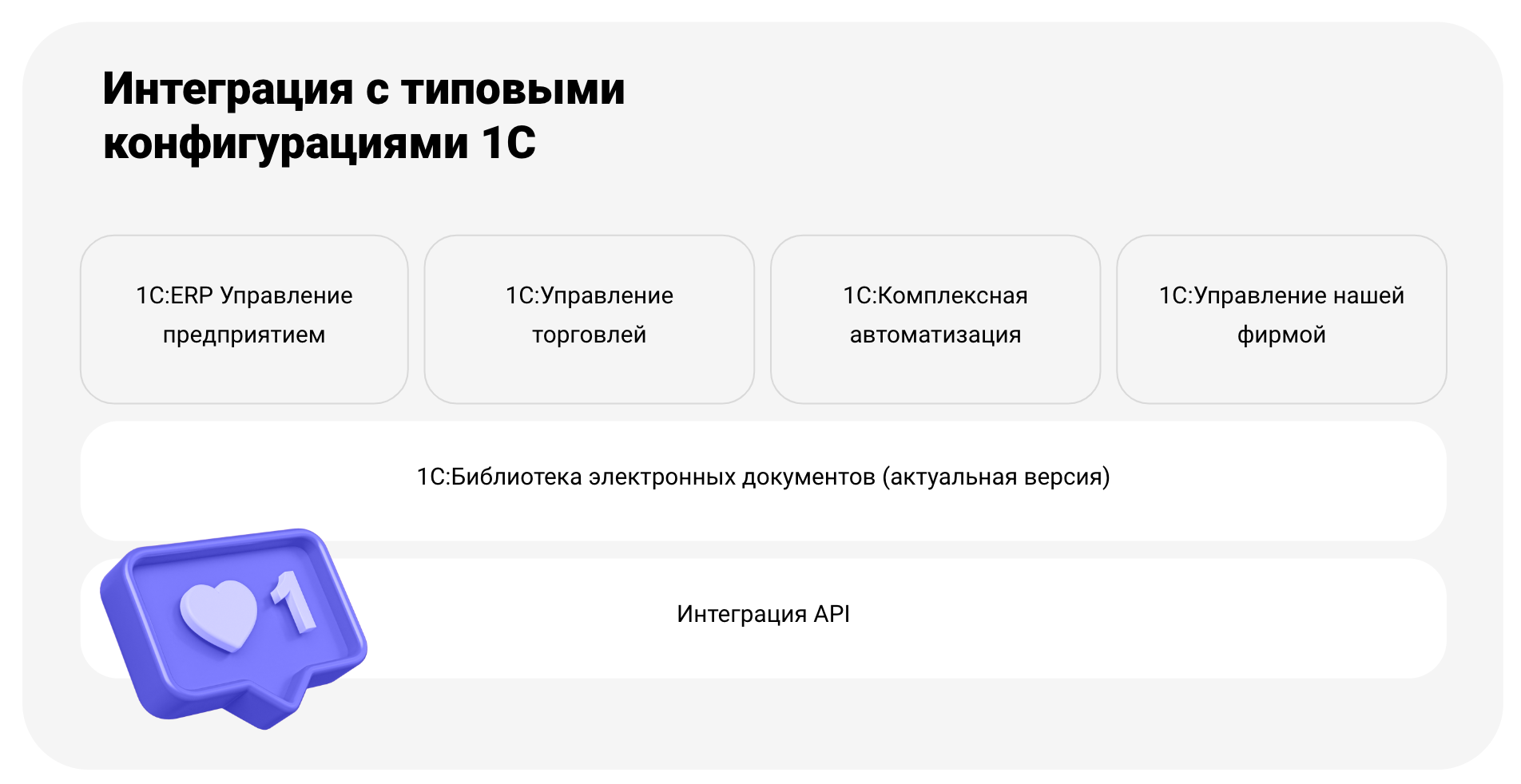 Интеграция с типовыми конфигурациями 1С

1С:ERP Управление предприятием

1С:Управление торговлей

1С:Комплексная автоматизация

1С:Управление нашей фирмой

1С:Библиотека электронных документов (актуальная версия)

1

Интеграция API